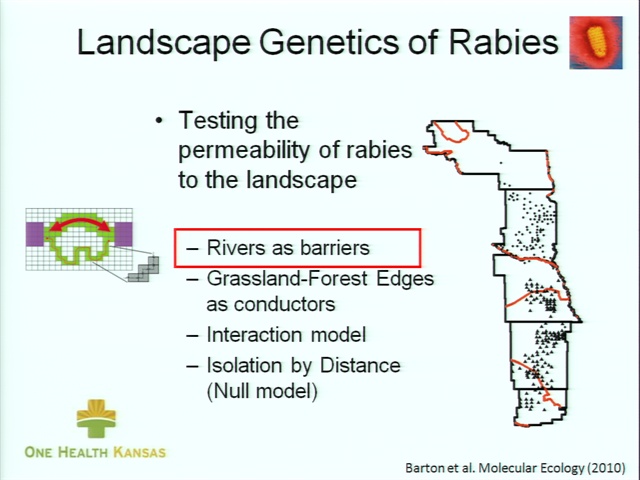 Landscape Genetics of Rabies

• Testing the permeability of rabies to the landscape

– Rivers as barriers
– Grassland-Forest Edges as conductors
– Interaction model
– Isolation by Distance (Null model)

ONE HEALTH KANSAS

Barton et al. Molecular Ecology (2010)